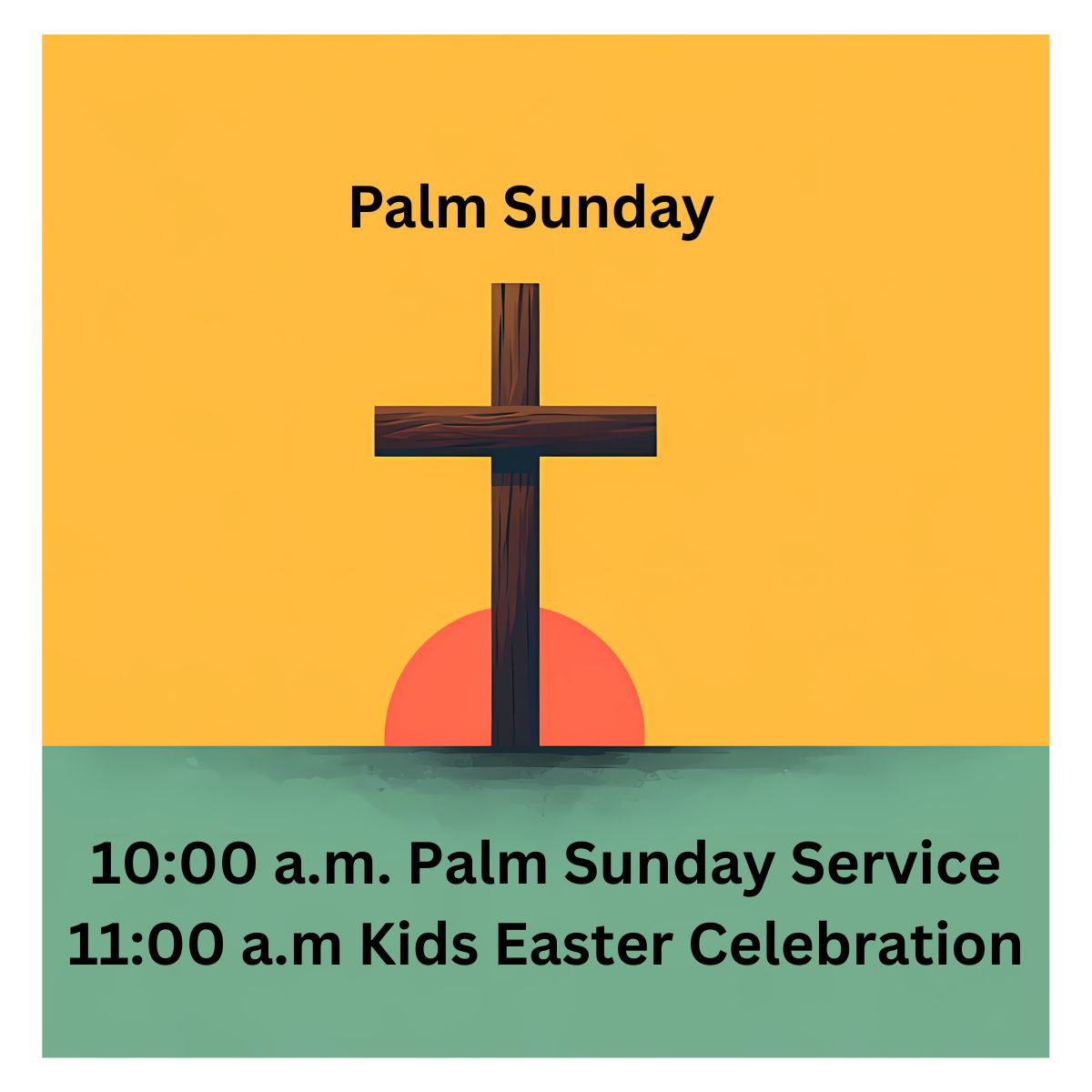 Palm Sunday

10:00 a.m. Palm Sunday Service
11:00 a.m Kids Easter Celebration